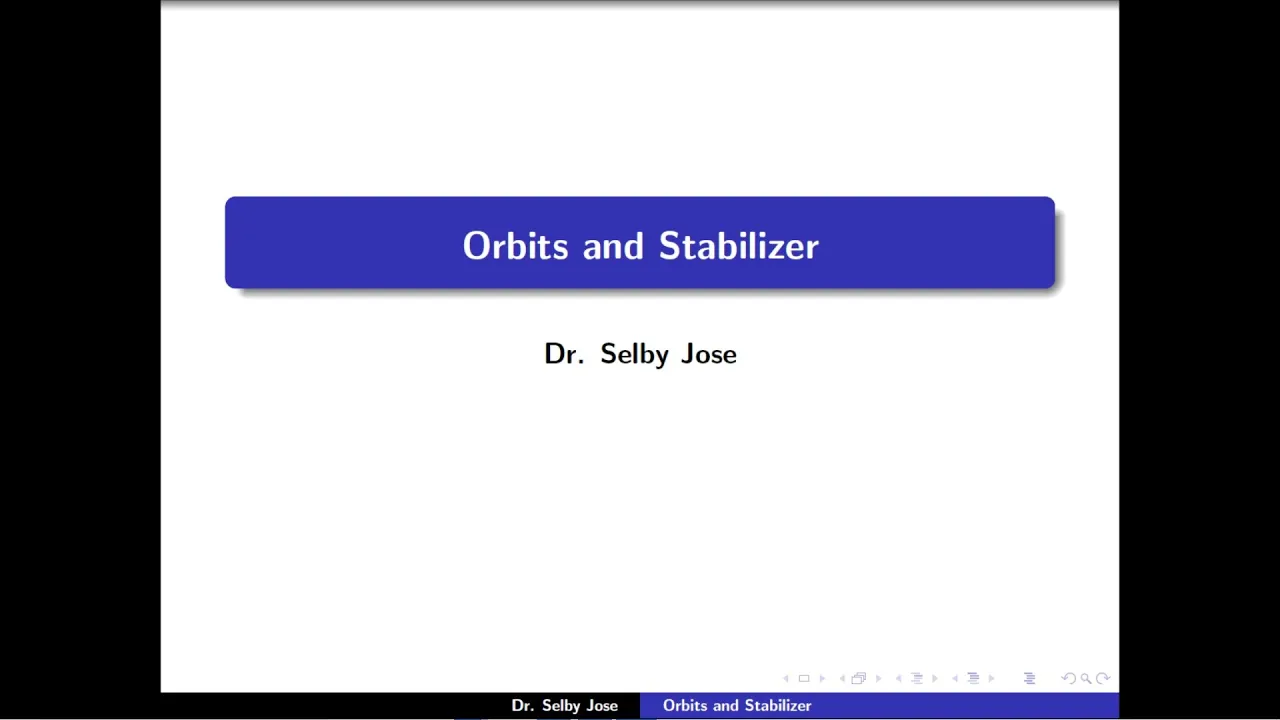 Orbits and Stabilizer

Dr. Selby Jose

Dr. Selby Jose    Orbits and Stabilizer